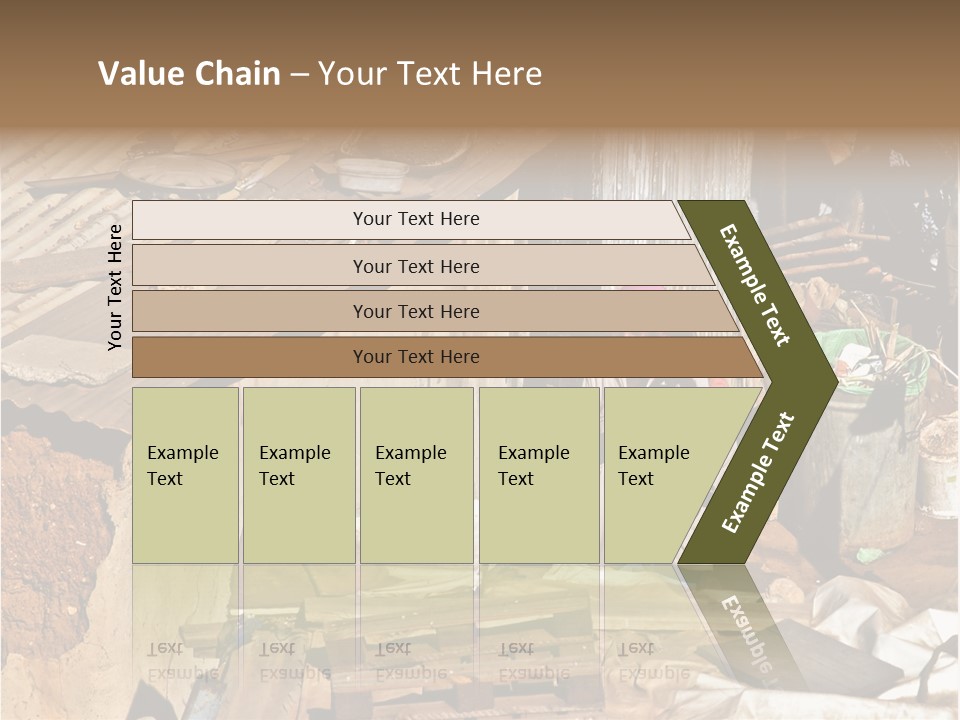 Value Chain – Your Text Here

Your Text Here

Your Text Here

Your Text Here

Your Text Here

Your Text Here

Example Text

Example Text

Example Text

Example Text

Example Text

Example Text

Example Text